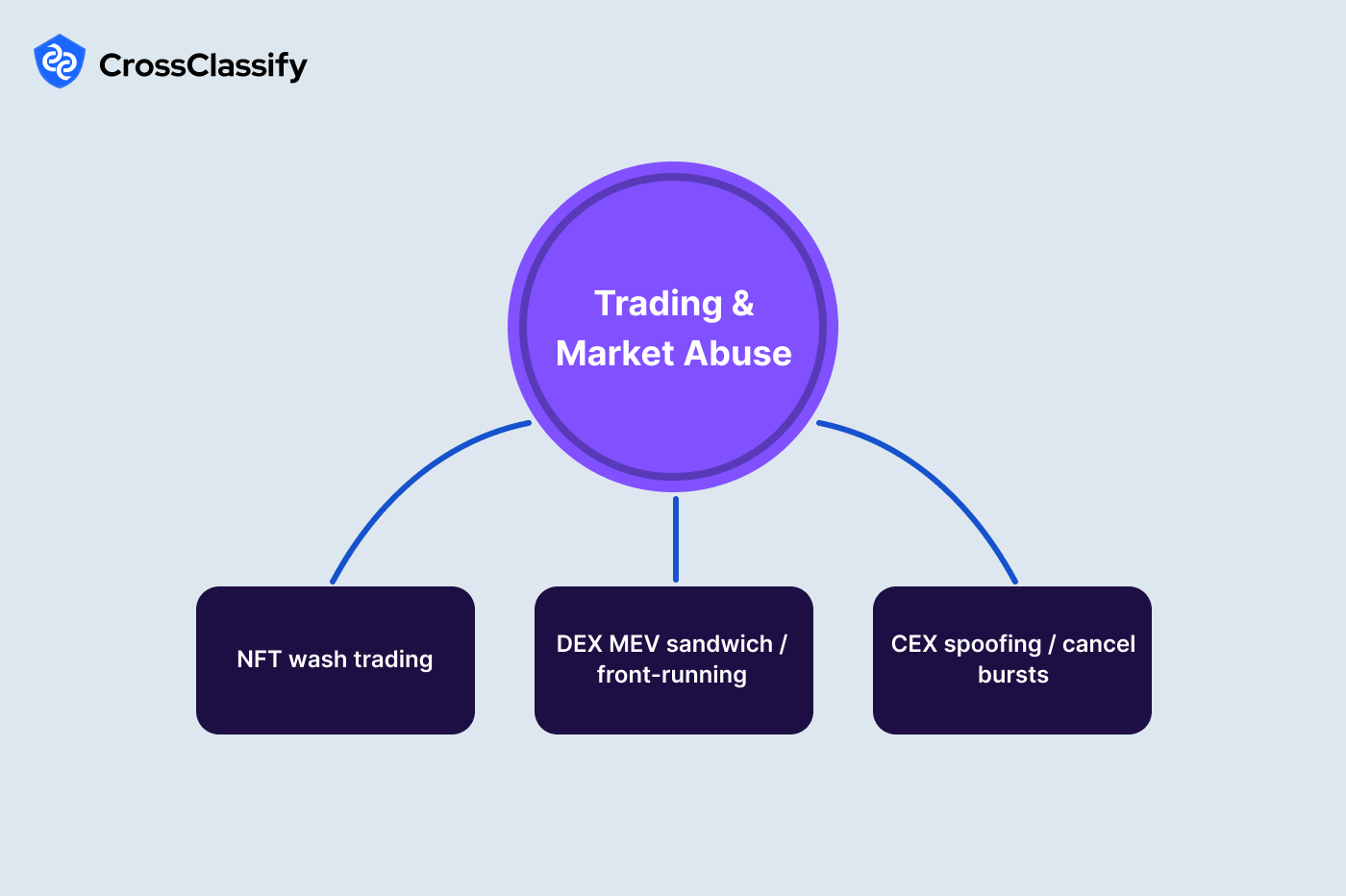 CrossClassify

Trading & Market Abuse

NFT wash trading

DEX MEV sandwich / front-running

CEX spoofing / cancel bursts